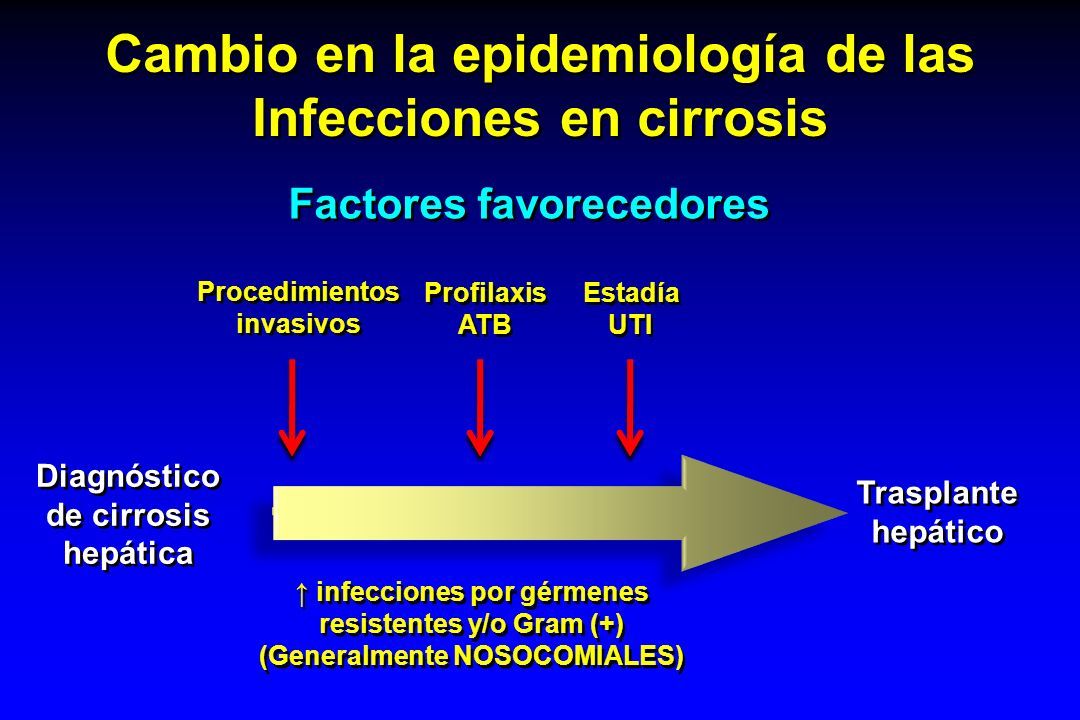 Cambio en la epidemiología de las Infecciones en cirrosis

Factores favorecedores

Procedimientos invasivos

Profilaxis ATB

Estadía UTI

Diagnóstico de cirrosis hepática

Trasplante hepático

↑ infecciones por gérmenes resistentes y/o Gram (+) (Generalmente NOSOCOMIALES)